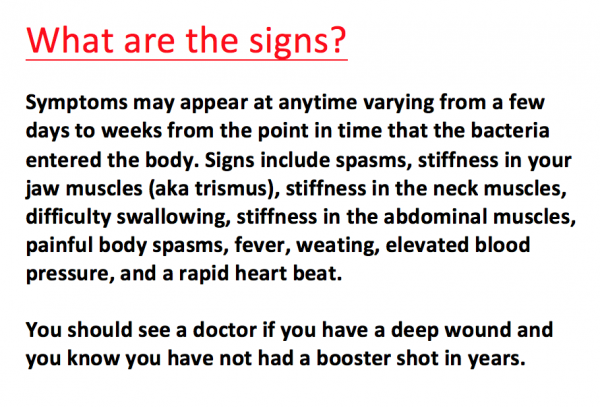 What are the signs?

Symptoms may appear at anytime varying from a few days to weeks from the point in time that the bacteria entered the body. Signs include spasms, stiffness in your jaw muscles (aka trismus), stiffness in the neck muscles, difficulty swallowing, stiffness in the abdominal muscles, painful body spasms, fever, weating, elevated blood pressure, and a rapid heart beat.

You should see a doctor if you have a deep wound and you know you have not had a booster shot in years.